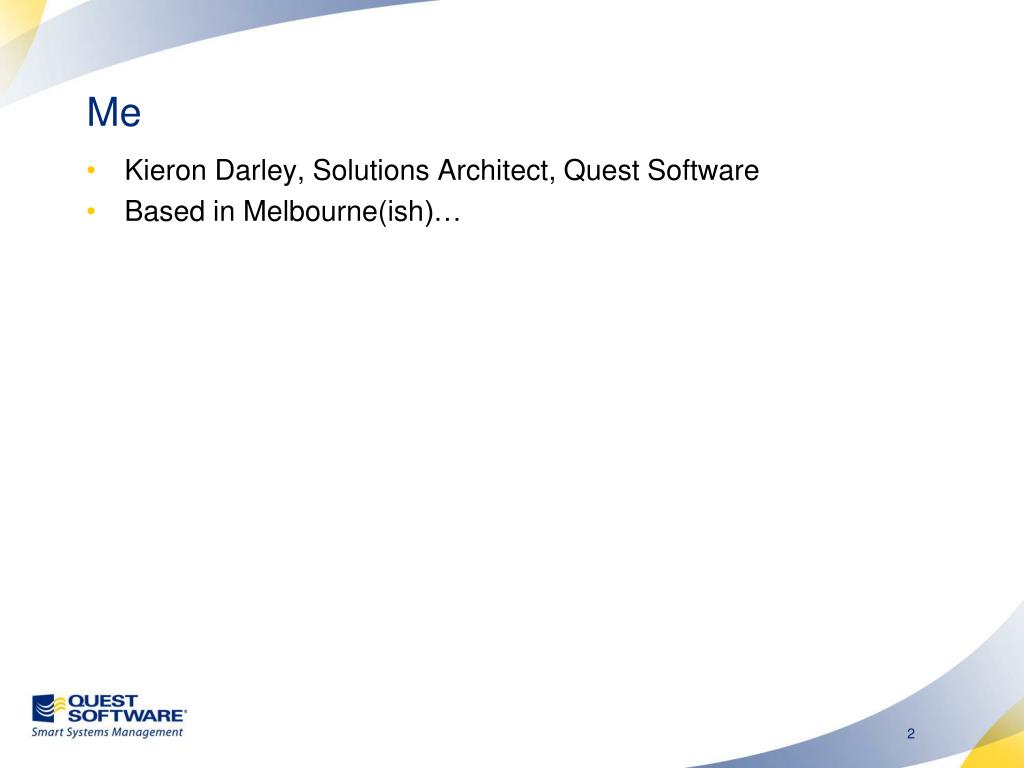 Me

• Kieron Darley, Solutions Architect, Quest Software
• Based in Melbourne(ish)…

QUEST SOFTWARE®
Smart Systems Management

2